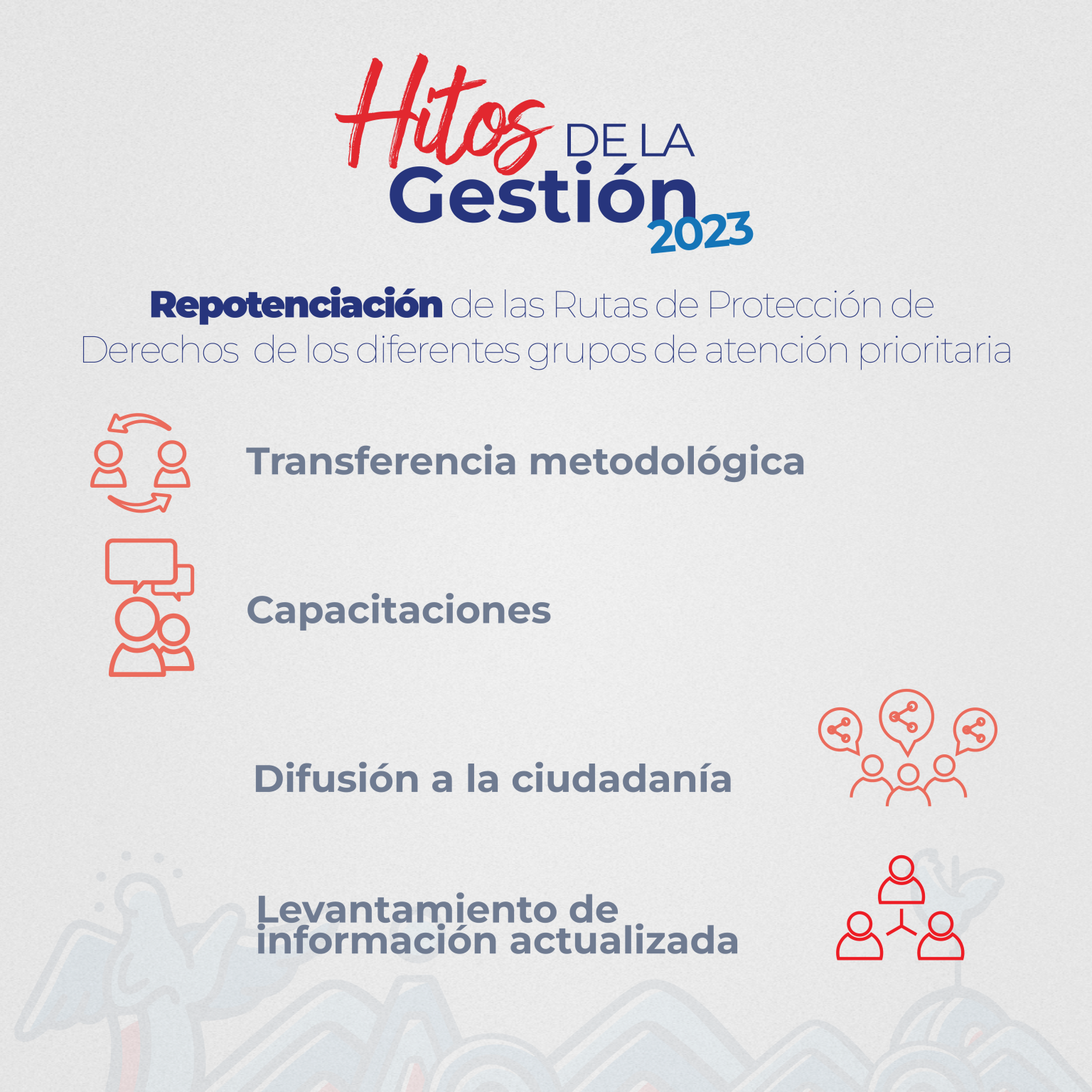 Hitos DE LA Gestión 2023

Repotenciación de las Rutas de Protección de Derechos de los diferentes grupos de atención prioritaria

Transferencia metodológica

Capacitaciones

Difusión a la ciudadanía

Levantamiento de información actualizada